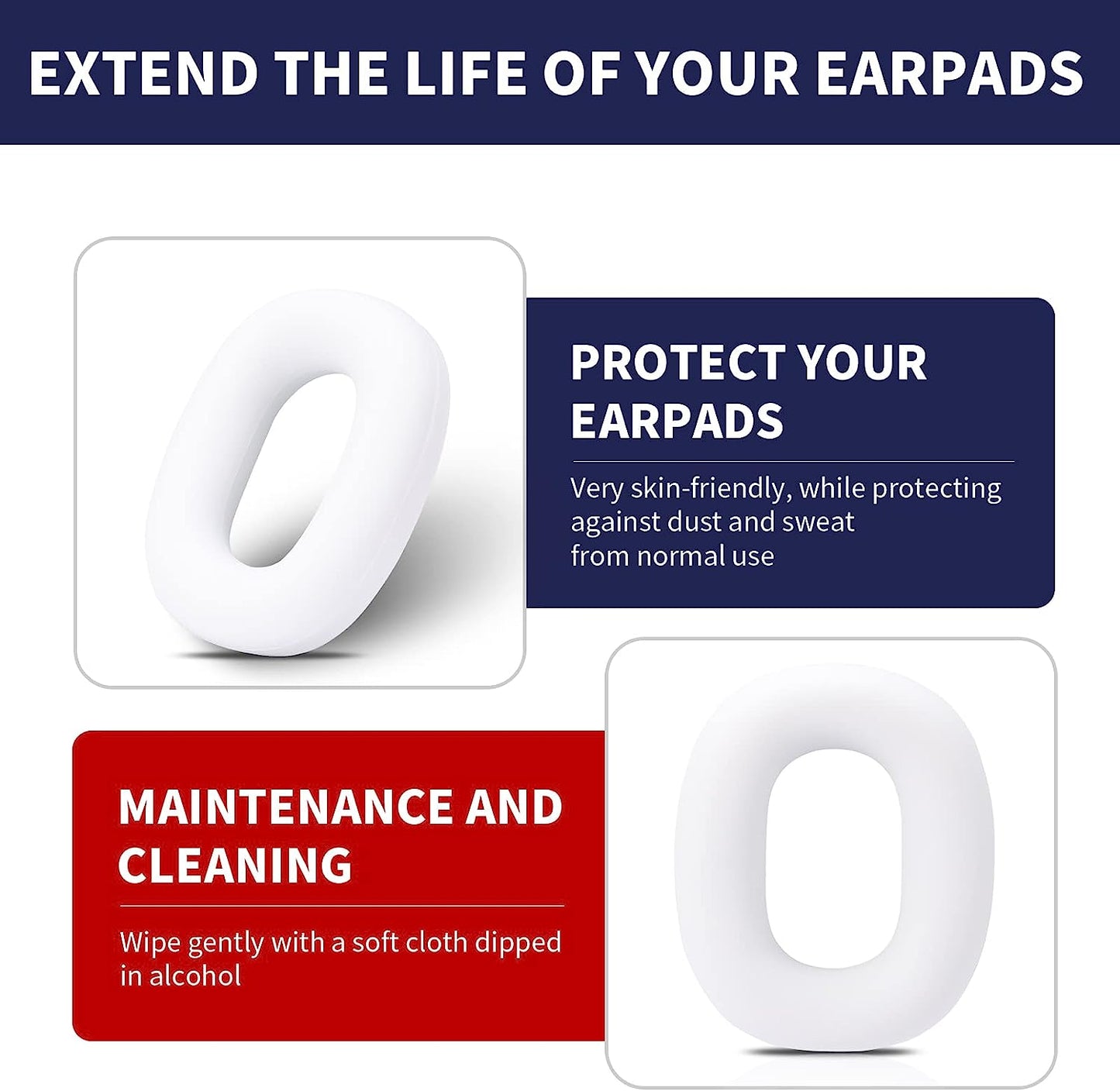 EXTEND THE LIFE OF YOUR EARPADS

PROTECT YOUR EARPADS

Very skin-friendly, while protecting against dust and sweat from normal use

MAINTENANCE AND CLEANING

Wipe gently with a soft cloth dipped in alcohol